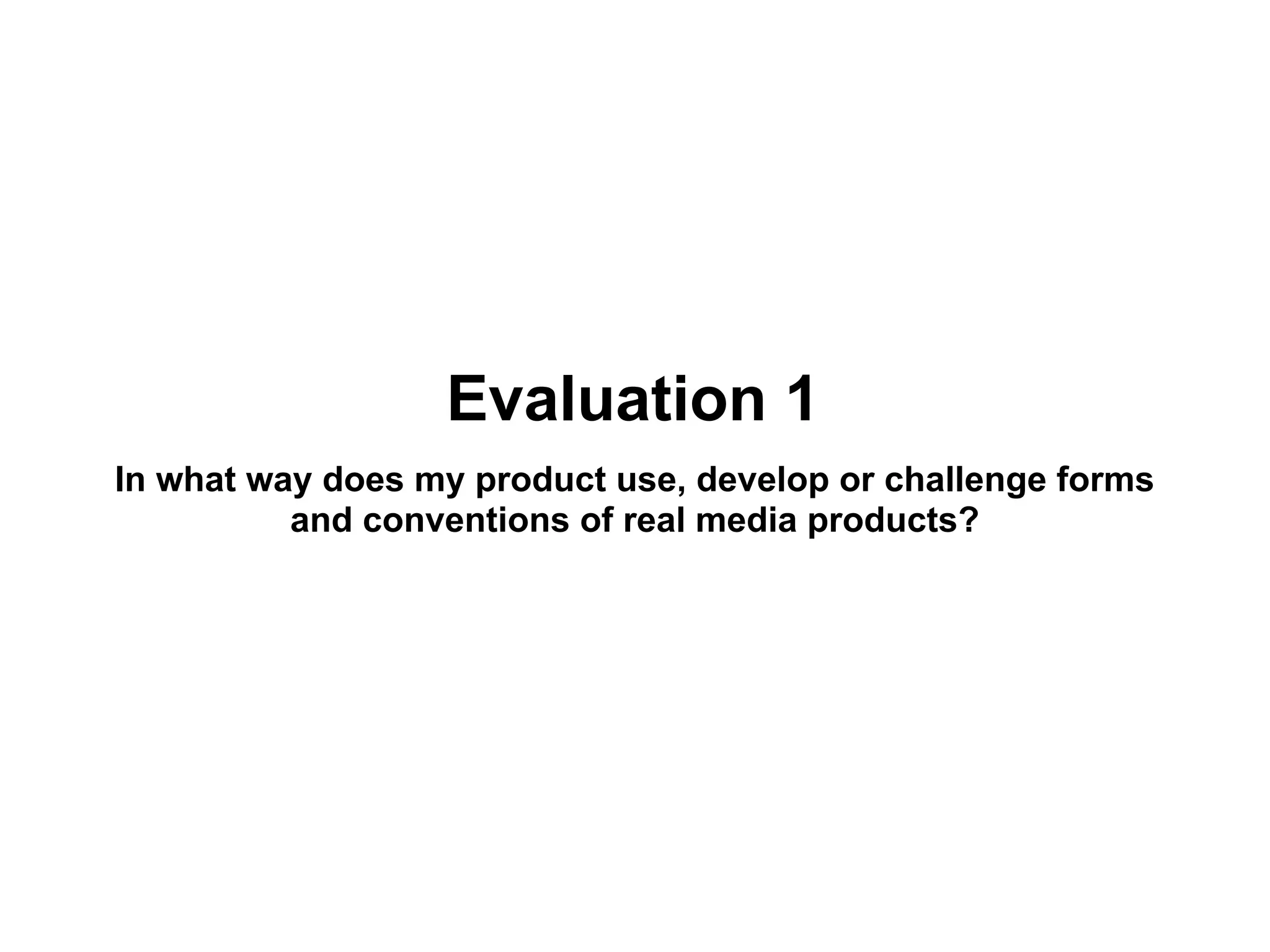 Evaluation 1

In what way does my product use, develop or challenge forms and conventions of real media products?